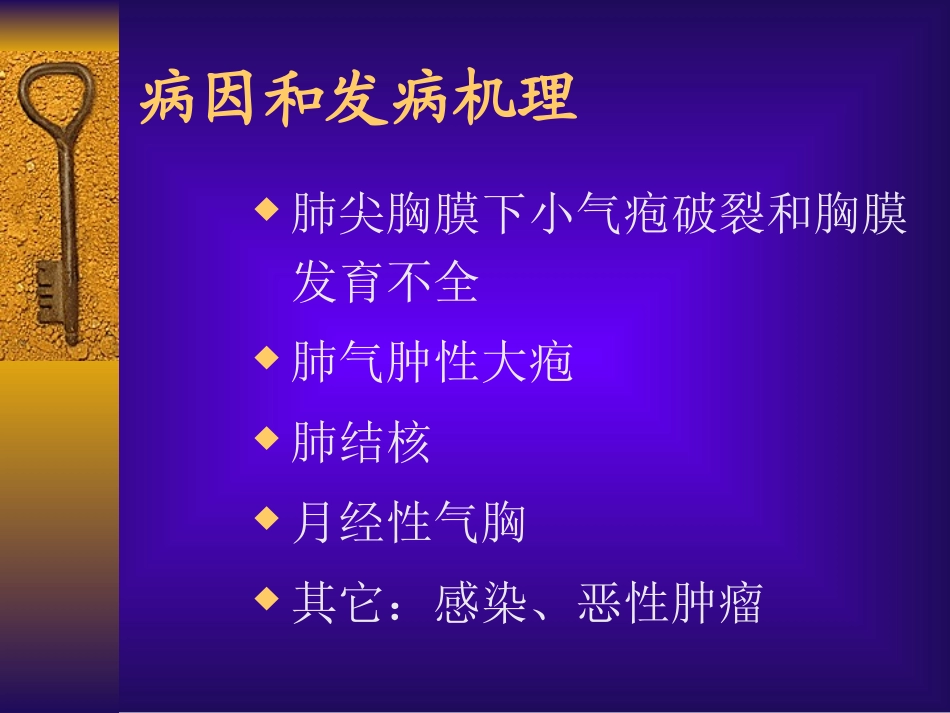 病因和发病机理

◆ 肺尖胸膜下小气疱破裂和胸膜发育不全

◆ 肺气肿性大疱

◆ 肺结核

◆ 月经性气胸

◆ 其它：感染、恶性肿瘤